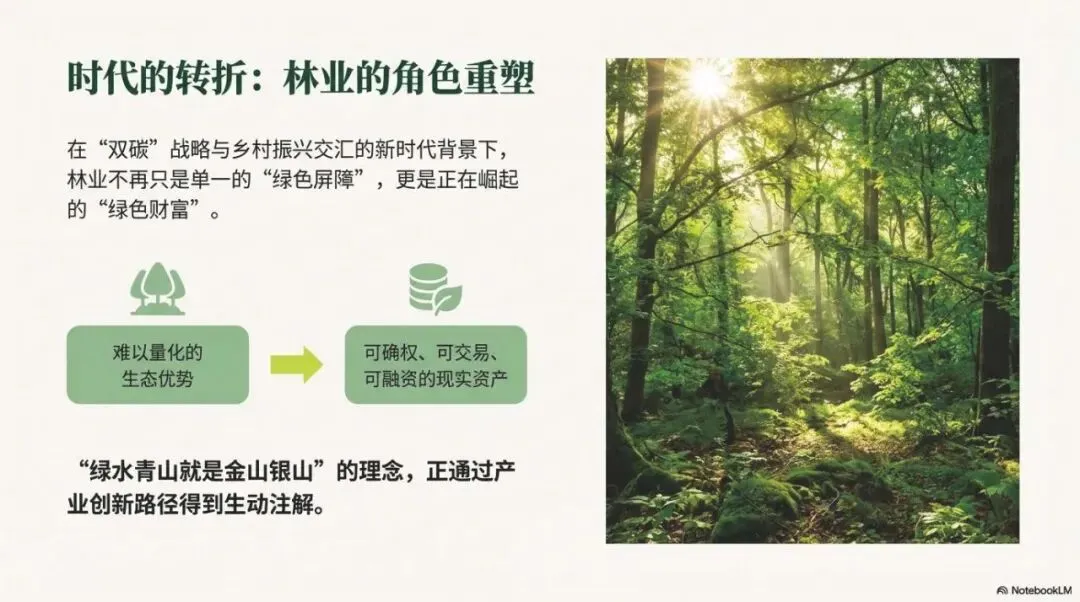 时代的转折：林业的角色重塑

在“双碳”战略与乡村振兴交汇的新时代背景下，林业不再只是单一的“绿色屏障”，更是正在崛起的“绿色财富”。

难以量化的生态优势

可确权、可交易、可融资的现实资产

“绿水青山就是金山银山”的理念，正通过产业创新路径得到生动注解。

NotebookLM